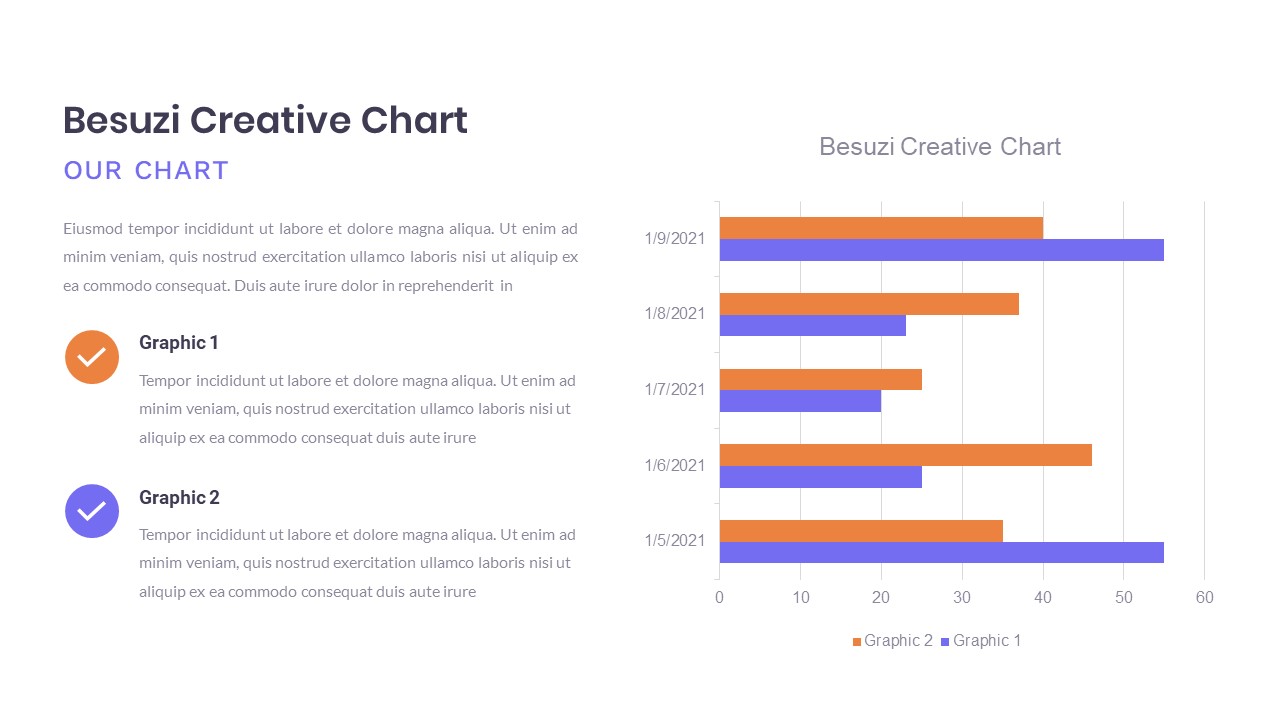 Besuzi Creative Chart

OUR CHART

Eiusmod tempor incididunt ut labore et dolore magna aliqua. Ut enim ad minim veniam, quis nostrud exercitation ullamco laboris nisi ut aliquip ex ea commodo consequat. Duis aute irure dolor in reprehenderit in

Graphic 1

Tempor incididunt ut labore et dolore magna aliqua. Ut enim ad minim veniam, quis nostrud exercitation ullamco laboris nisi ut aliquip ex ea commodo consequat duis aute irure

Graphic 2

Tempor incididunt ut labore et dolore magna aliqua. Ut enim ad minim veniam, quis nostrud exercitation ullamco laboris nisi ut aliquip ex ea commodo consequat duis aute irure

Besuzi Creative Chart

1/9/2021
1/8/2021
1/7/2021
1/6/2021
1/5/2021

0 10 20 30 40 50 60

Graphic 2 Graphic 1